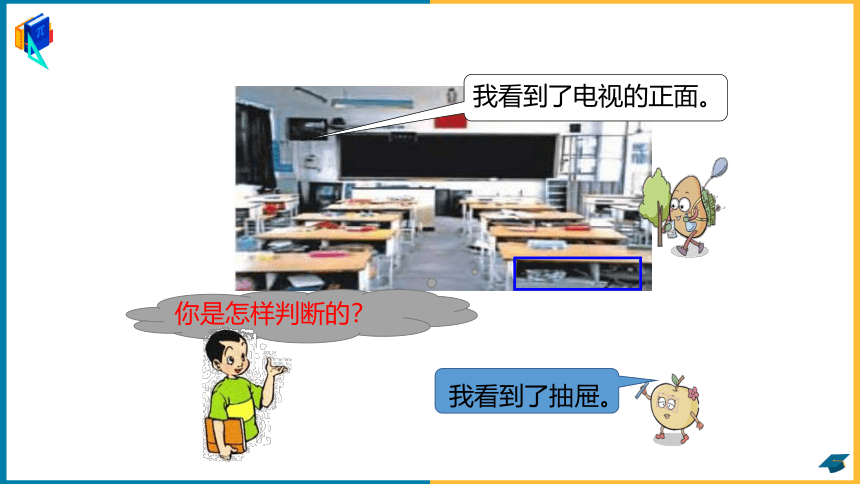 我看到了电视的正面。

你是怎样判断的?

我看到了抽屉。